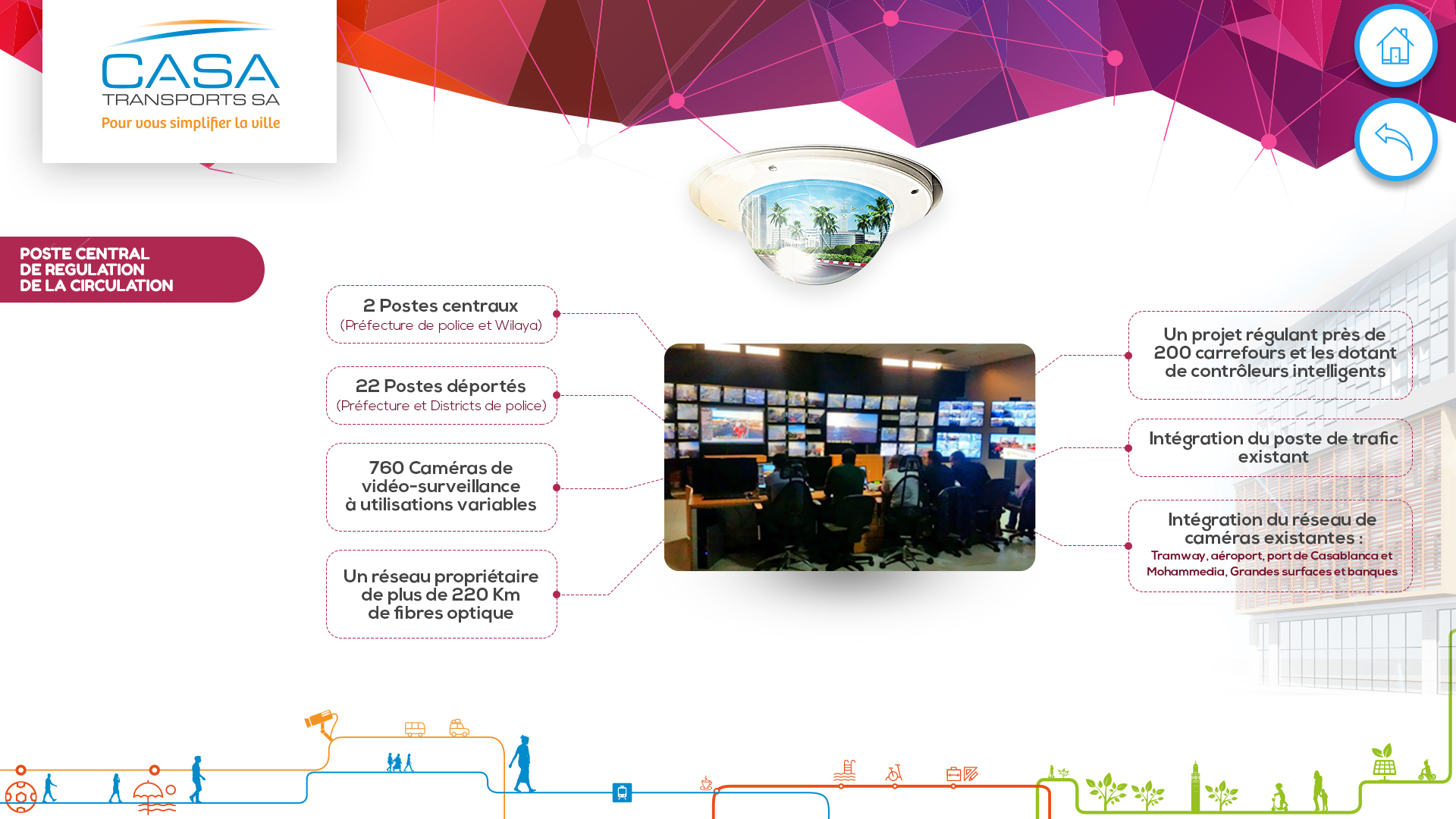 CASA
TRANSPORTS SA
Pour vous simplifier la ville

POSTE CENTRAL
DE REGULATION
DE LA CIRCULATION

2 Postes centraux
(Préfecture de police et Wilaya)

22 Postes déportés
(Préfecture et Districts de police)

760 Caméras de vidéo-surveillance à utilisations variables

Un réseau propriétaire de plus de 220 Km de fibres optique

Un projet régulant près de 200 carrefours et les dotant de contrôleurs intelligents

Intégration du poste de trafic existant

Intégration du réseau de caméras existantes :
Tramway, aéroport, port de Casablanca et Mohammedia, Grandes surfaces et banques